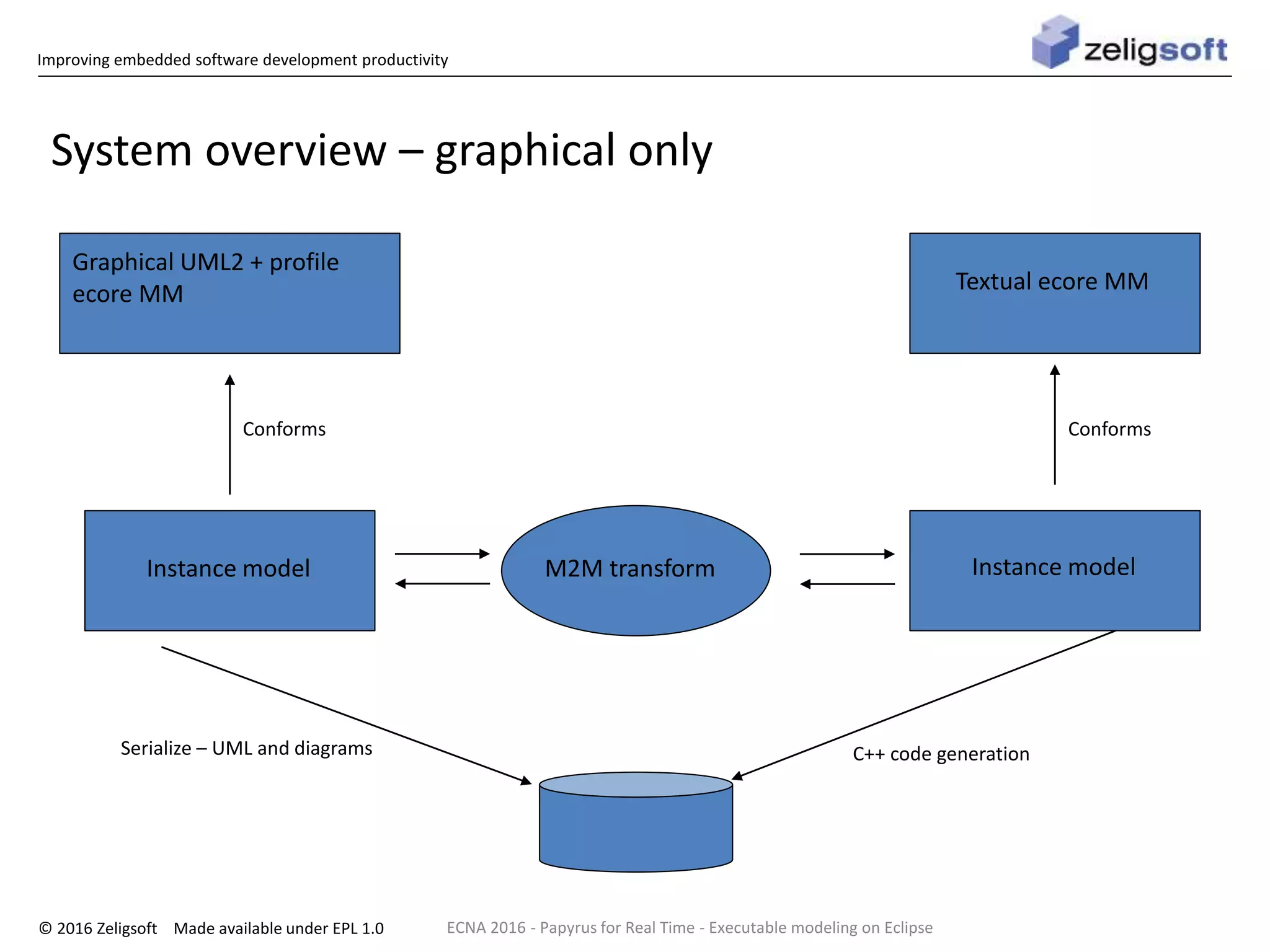 Improving embedded software development productivity

zeligsoft

System overview – graphical only

Graphical UML2 + profile ecore MM

Textual ecore MM

Conforms

Conforms

Instance model

M2M transform

Instance model

Serialize – UML and diagrams

C++ code generation

© 2016 Zeligsoft Made available under EPL 1.0

ECNA 2016 - Papyrus for Real Time - Executable modeling on Eclipse